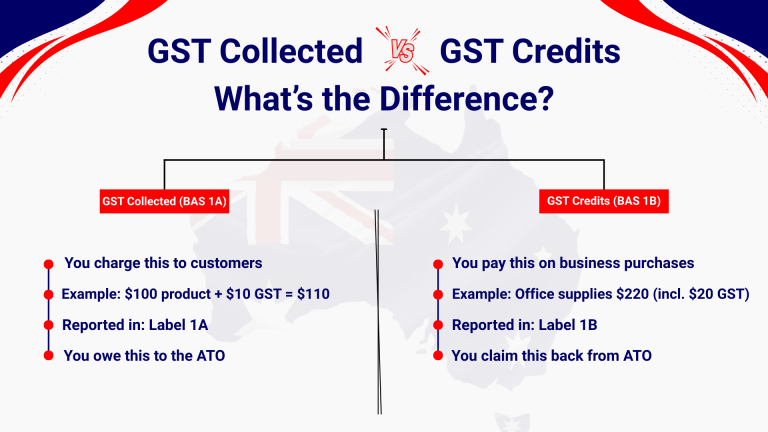 GST Collected VS GST Credits
What's the Difference?

GST Collected (BAS 1A)

You charge this to customers
Example: \$100 product + \$10 GST = \$110
Reported in: Label 1A
You owe this to the ATO

GST Credits (BAS 1B)

You pay this on business purchases
Example: Office supplies \$220 (incl. \$20 GST)
Reported in: Label 1B
You claim this back from ATO